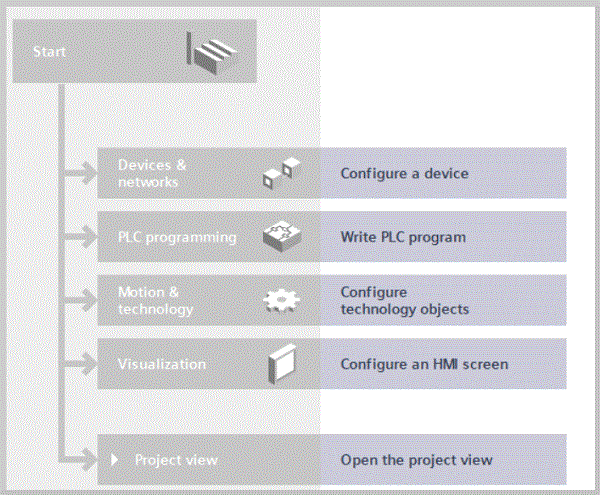 Start

Devices & networks

Configure a device

PLC programming

Write PLC program

Motion & technology

Configure technology objects

Visualization

Configure an HMI screen

Project view

Open the project view